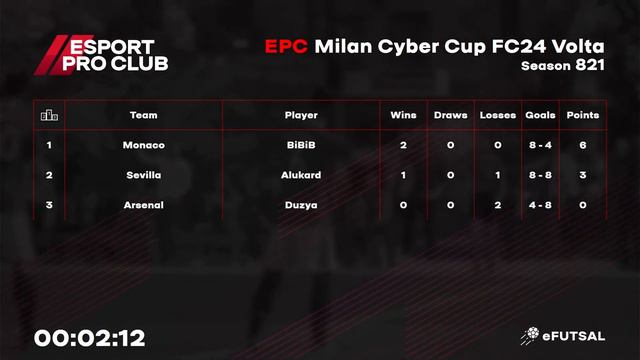 ESPORT PRO CLUB

EPC Milan Cyber Cup FC24 Volta
Season 821

| | Team | Player | Wins | Draws | Losses | Goals | Points |
|---|---|---|---|---|---|---|---|
| 1 | Monaco | BiBiB | 2 | 0 | 0 | 8 - 4 | 6 |
| 2 | Sevilla | Alukard | 1 | 0 | 1 | 8 - 8 | 3 |
| 3 | Arsenal | Duzya | 0 | 0 | 2 | 4 - 8 | 0 |

00:02:12

eFUTSAL